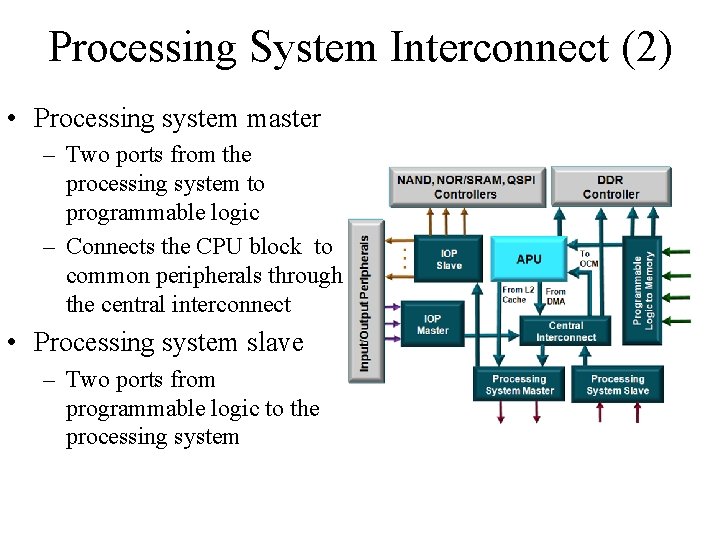 Processing System Interconnect (2)

• Processing system master
  – Two ports from the processing system to programmable logic
  – Connects the CPU block to common peripherals through the central interconnect
• Processing system slave
  – Two ports from programmable logic to the processing system

NAND, NOR/SRAM, QSPI Controllers

DDR Controller

Input/Output Peripherals

IOP Slave

APU

To OCM

Programmable Logic to Memory

From L2 Cache

From DMA

IOP Master

Central Interconnect

Processing System Master

Processing System Slave